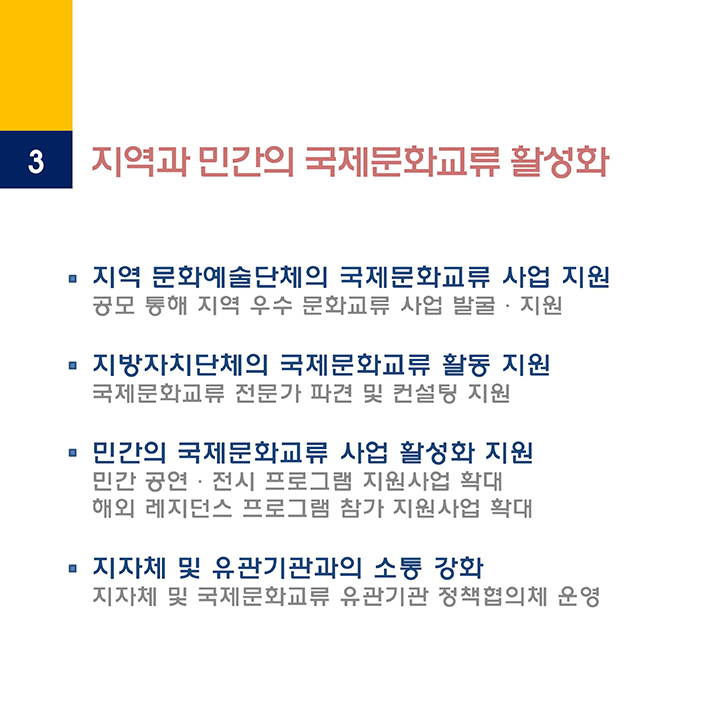 3 지역과 민간의 국제문화교류 활성화

▪ 지역 문화예술단체의 국제문화교류 사업 지원
공모 통해 지역 우수 문화교류 사업 발굴 · 지원

▪ 지방자치단체의 국제문화교류 활동 지원
국제문화교류 전문가 파견 및 컨설팅 지원

▪ 민간의 국제문화교류 사업 활성화 지원
민간 공연 · 전시 프로그램 지원사업 확대
해외 레지던스 프로그램 참가 지원사업 확대

▪ 지자체 및 유관기관과의 소통 강화
지자체 및 국제문화교류 유관기관 정책협의체 운영